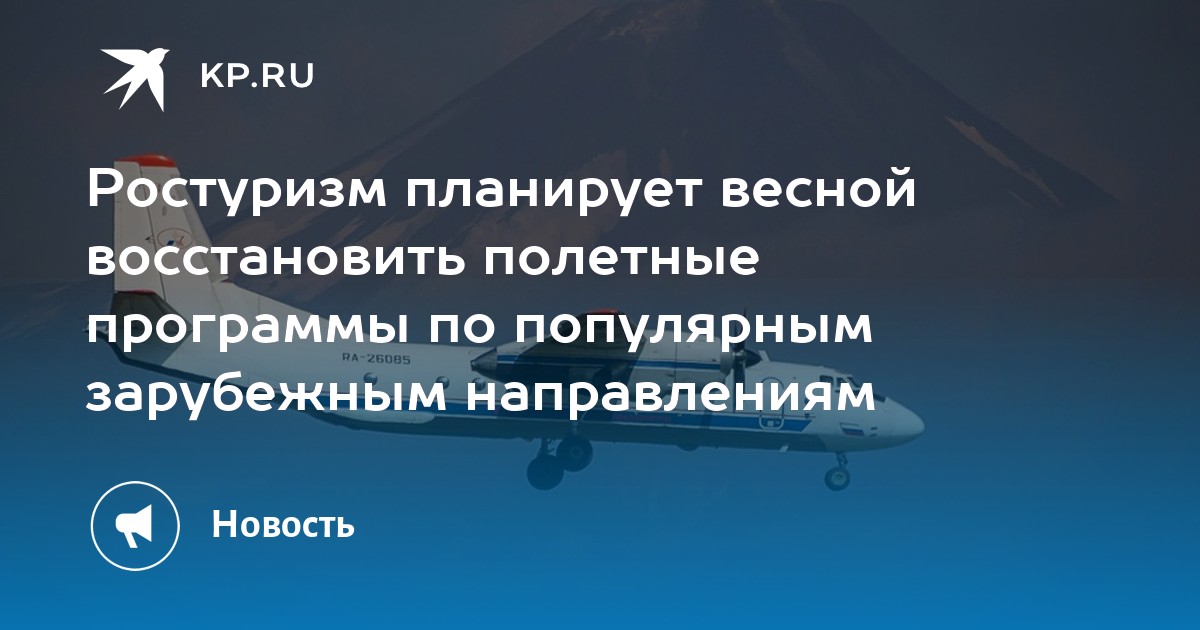 KP.RU

Ростуризм планирует весной восстановить полетные программы по популярным зарубежным направлениям

RA-26085

Новость